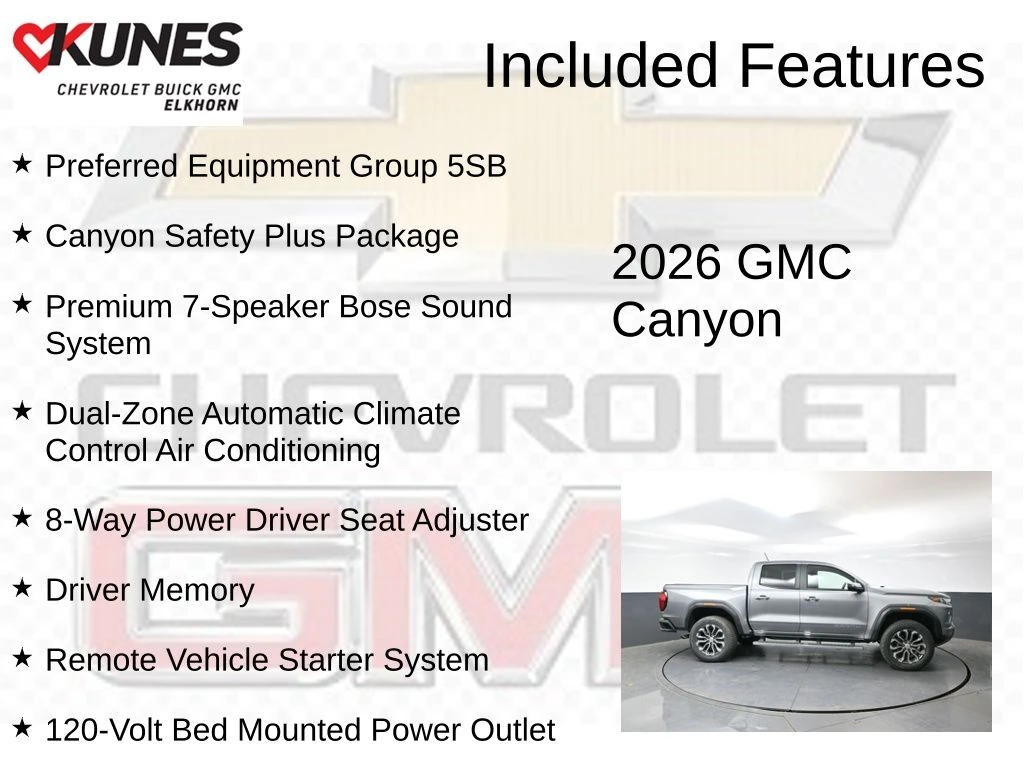 KUNES
CHEVROLET BUICK GMC
ELKHORN

Included Features

★ Preferred Equipment Group 5SB

★ Canyon Safety Plus Package

★ Premium 7-Speaker Bose Sound System

★ Dual-Zone Automatic Climate Control Air Conditioning

★ 8-Way Power Driver Seat Adjuster

★ Driver Memory

★ Remote Vehicle Starter System

★ 120-Volt Bed Mounted Power Outlet

2026 GMC Canyon

CHEVROLET

GMC